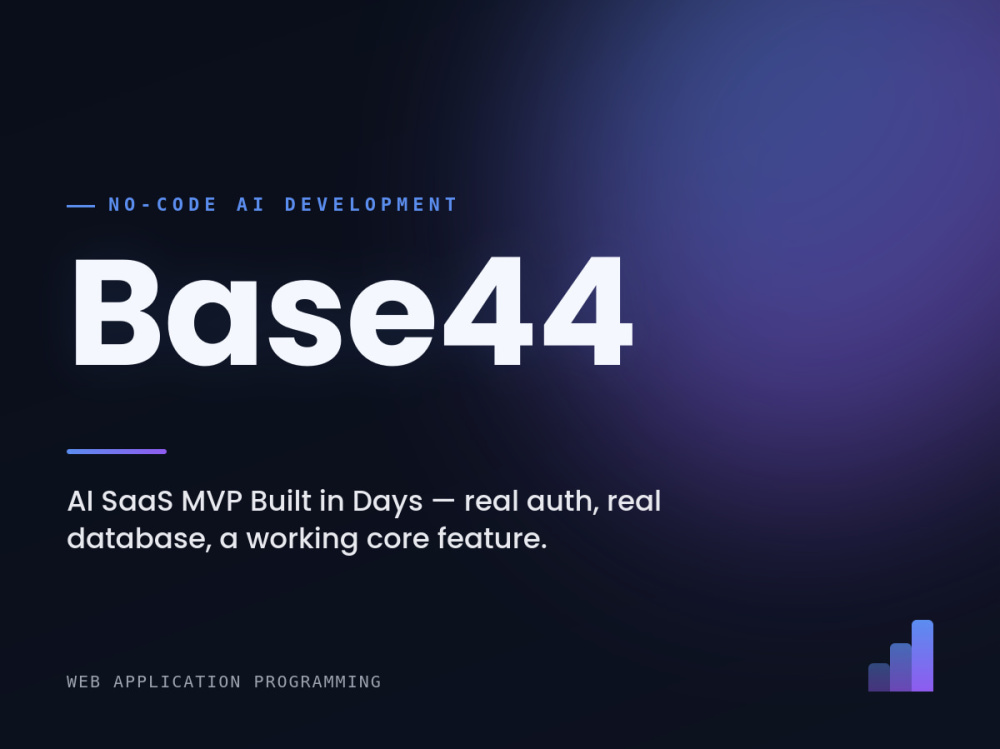 NO-CODE AI DEVELOPMENT

Base44

AI SaaS MVP Built in Days — real auth, real database, a working core feature.

WEB APPLICATION PROGRAMMING